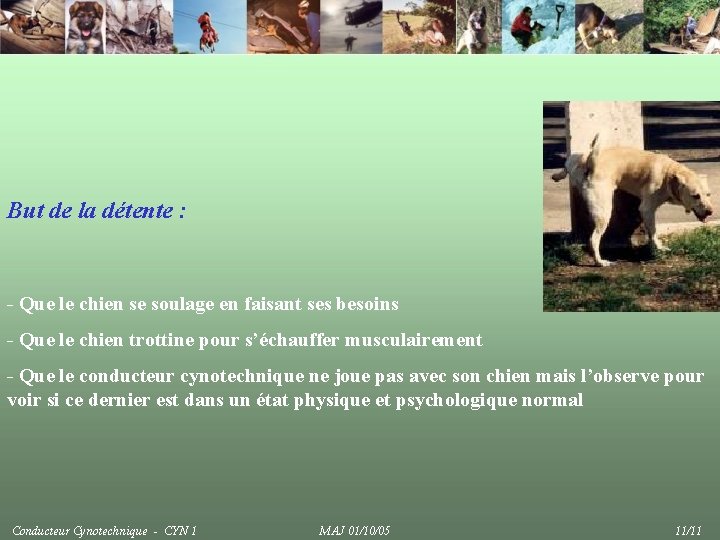 But de la détente :

- Que le chien se soulage en faisant ses besoins

- Que le chien trottine pour s'échauffer musculairement

- Que le conducteur cynotechnique ne joue pas avec son chien mais l'observe pour voir si ce dernier est dans un état physique et psychologique normal

Conducteur Cynotechnique - CYN 1 MAJ 01/10/05 11/11